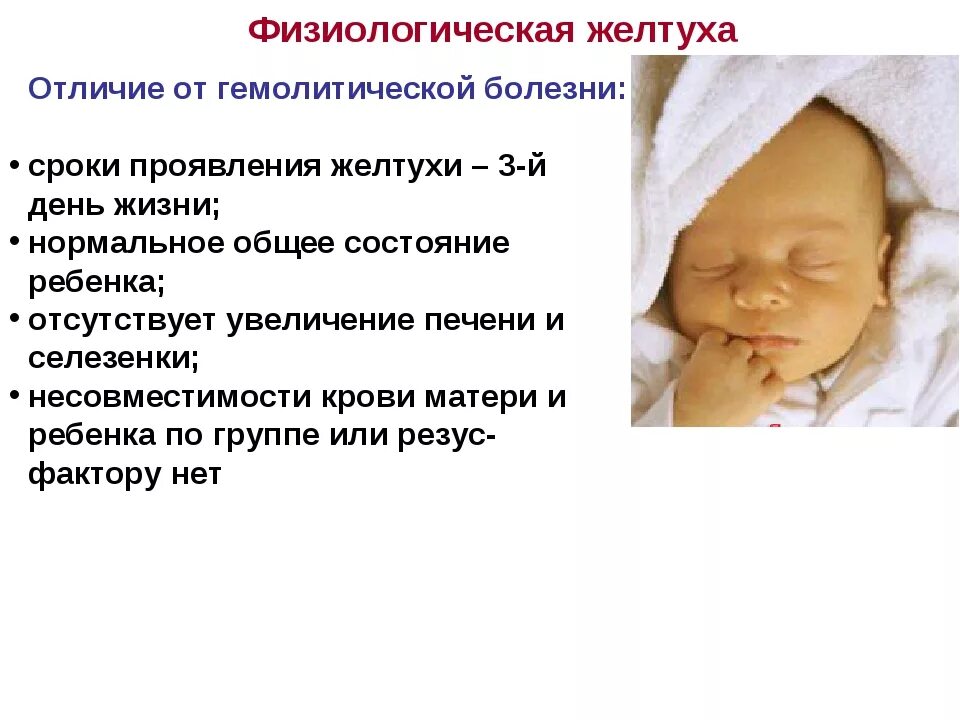 Физиологическая желтуха

Отличие от гемолитической болезни:

• сроки проявления желтухи – 3-й день жизни;
• нормальное общее состояние ребенка;
• отсутствует увеличение печени и селезенки;
• несовместимости крови матери и ребенка по группе или резус-фактору нет